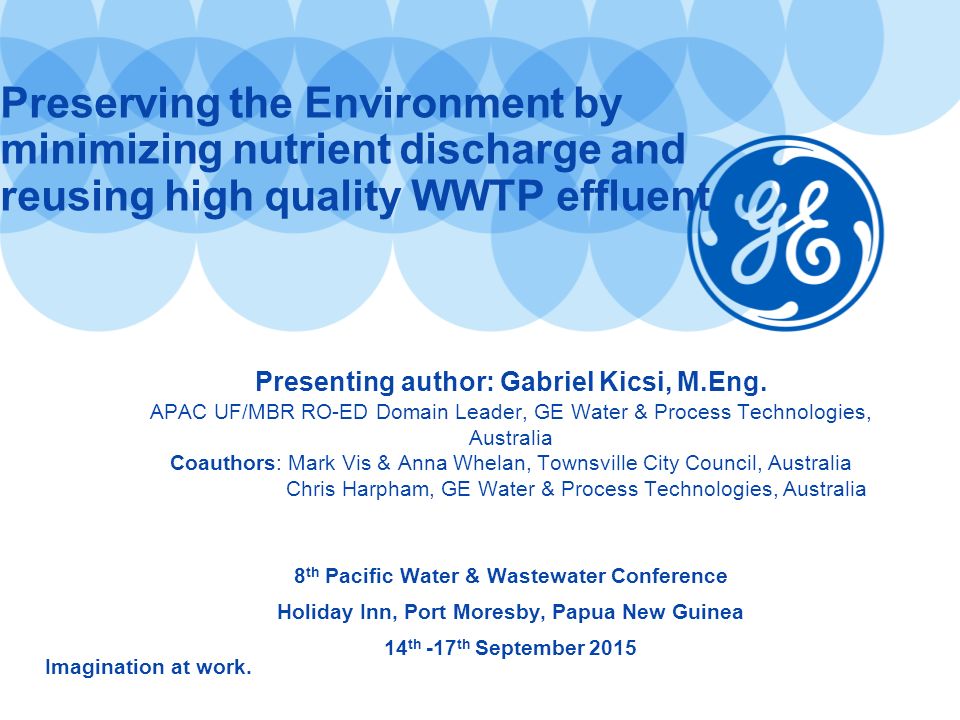 Preserving the Environment by minimizing nutrient discharge and reusing high quality WWTP effluent

GE

Presenting author: Gabriel Kicsi, M.Eng.
APAC UF/MBR RO-ED Domain Leader, GE Water & Process Technologies, Australia
Coauthors: Mark Vis & Anna Whelan, Townsville City Council, Australia
Chris Harpham, GE Water & Process Technologies, Australia

8$^{th}$ Pacific Water & Wastewater Conference
Holiday Inn, Port Moresby, Papua New Guinea
14$^{th}$ -17$^{th}$ September 2015

Imagination at work.